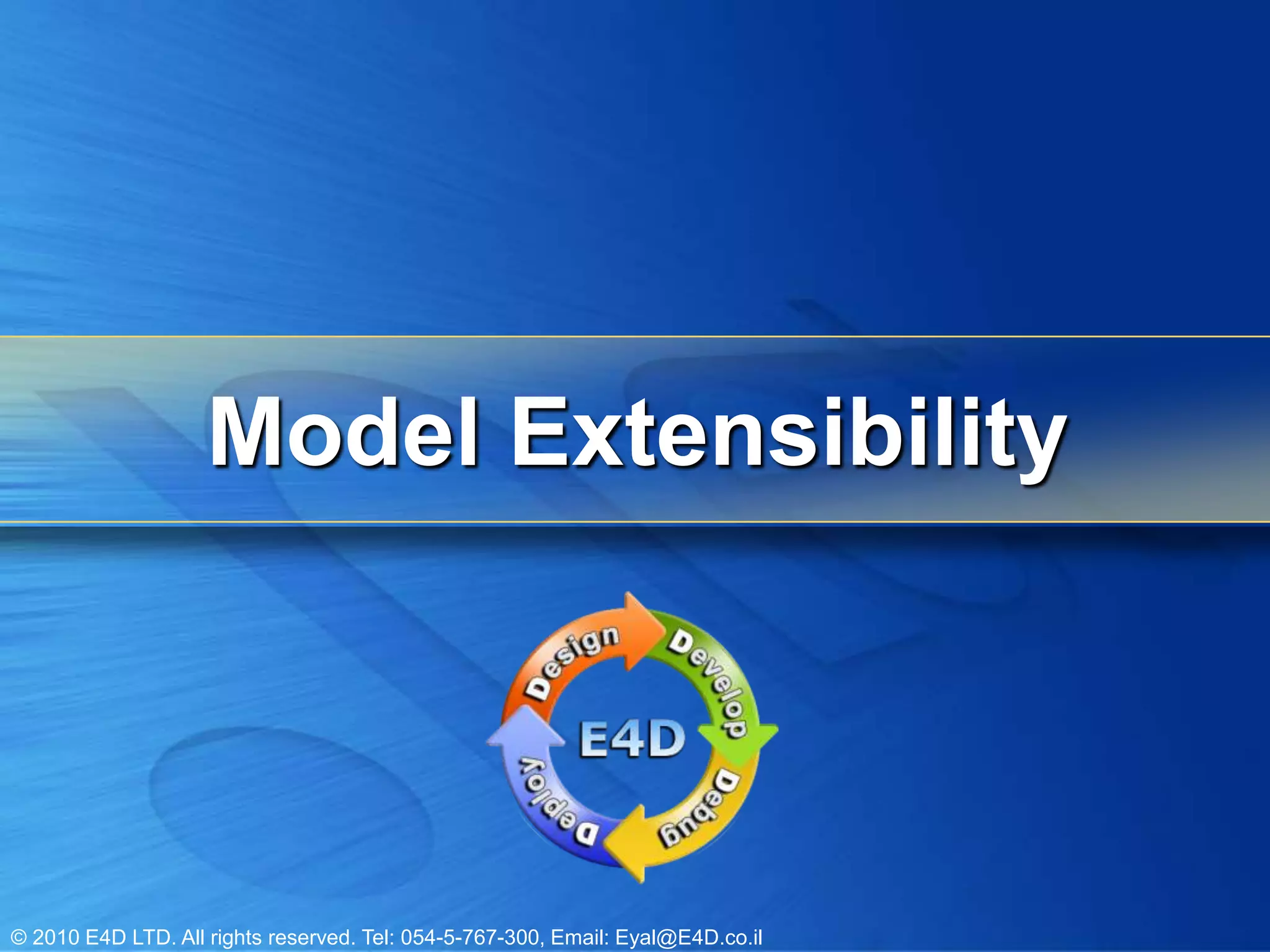 Model Extensibility

Design
Develop
Debug
Deploy
E4D

© 2010 E4D LTD. All rights reserved. Tel: 054-5-767-300, Email: Eyal@E4D.co.il